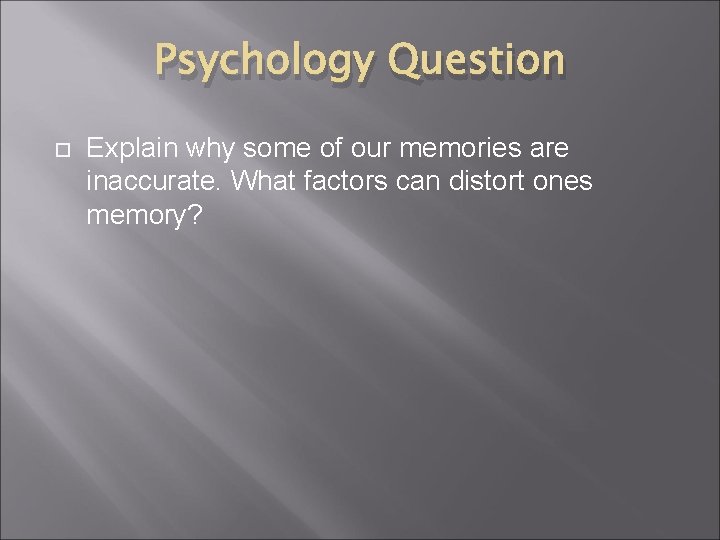 Psychology Question

Explain why some of our memories are inaccurate. What factors can distort ones memory?